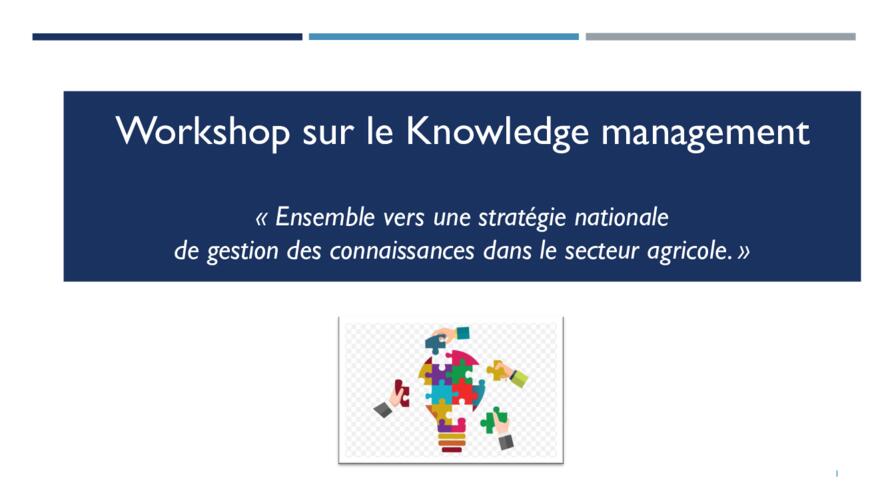 Workshop sur le Knowledge management

« Ensemble vers une stratégie nationale de gestion des connaissances dans le secteur agricole. »

1